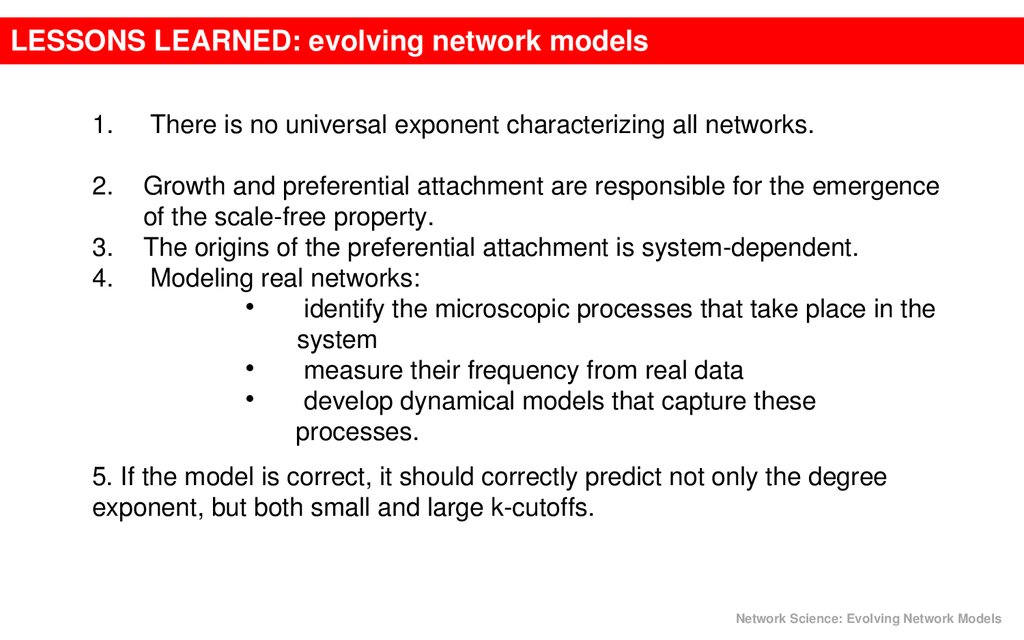 LESSONS LEARNED: evolving network models

1. There is no universal exponent characterizing all networks.

2. Growth and preferential attachment are responsible for the emergence of the scale-free property.
3. The origins of the preferential attachment is system-dependent.
4. Modeling real networks:
• identify the microscopic processes that take place in the system
• measure their frequency from real data
• develop dynamical models that capture these processes.

5. If the model is correct, it should correctly predict not only the degree exponent, but both small and large k-cutoffs.

Network Science: Evolving Network Models